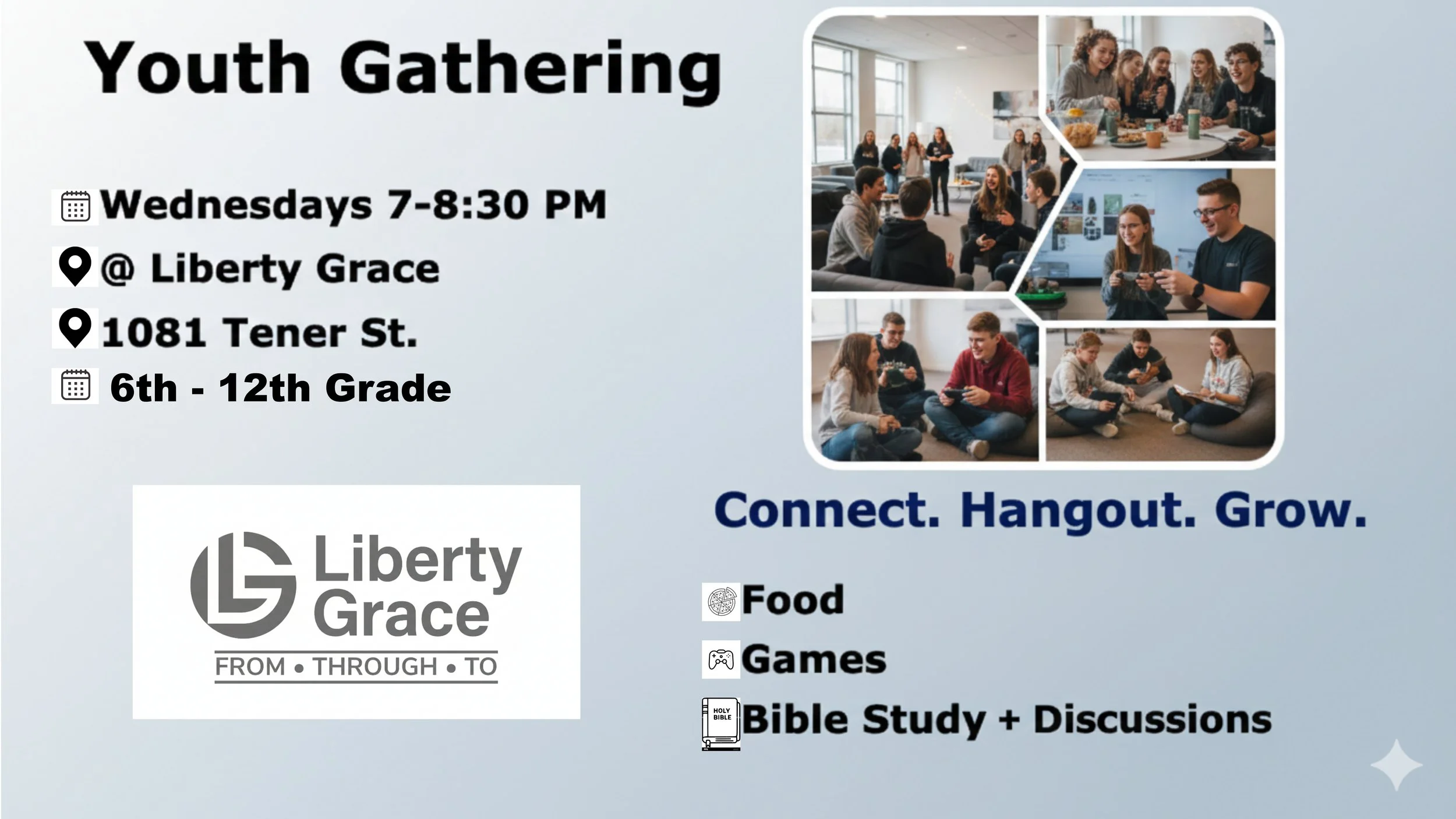 Youth Gathering

Wednesdays 7-8:30 PM

@ Liberty Grace

1081 Tener St.

6th - 12th Grade

Liberty Grace
FROM • THROUGH • TO

Connect. Hangout. Grow.

Food

Games

HOLY BIBLE

Bible Study + Discussions